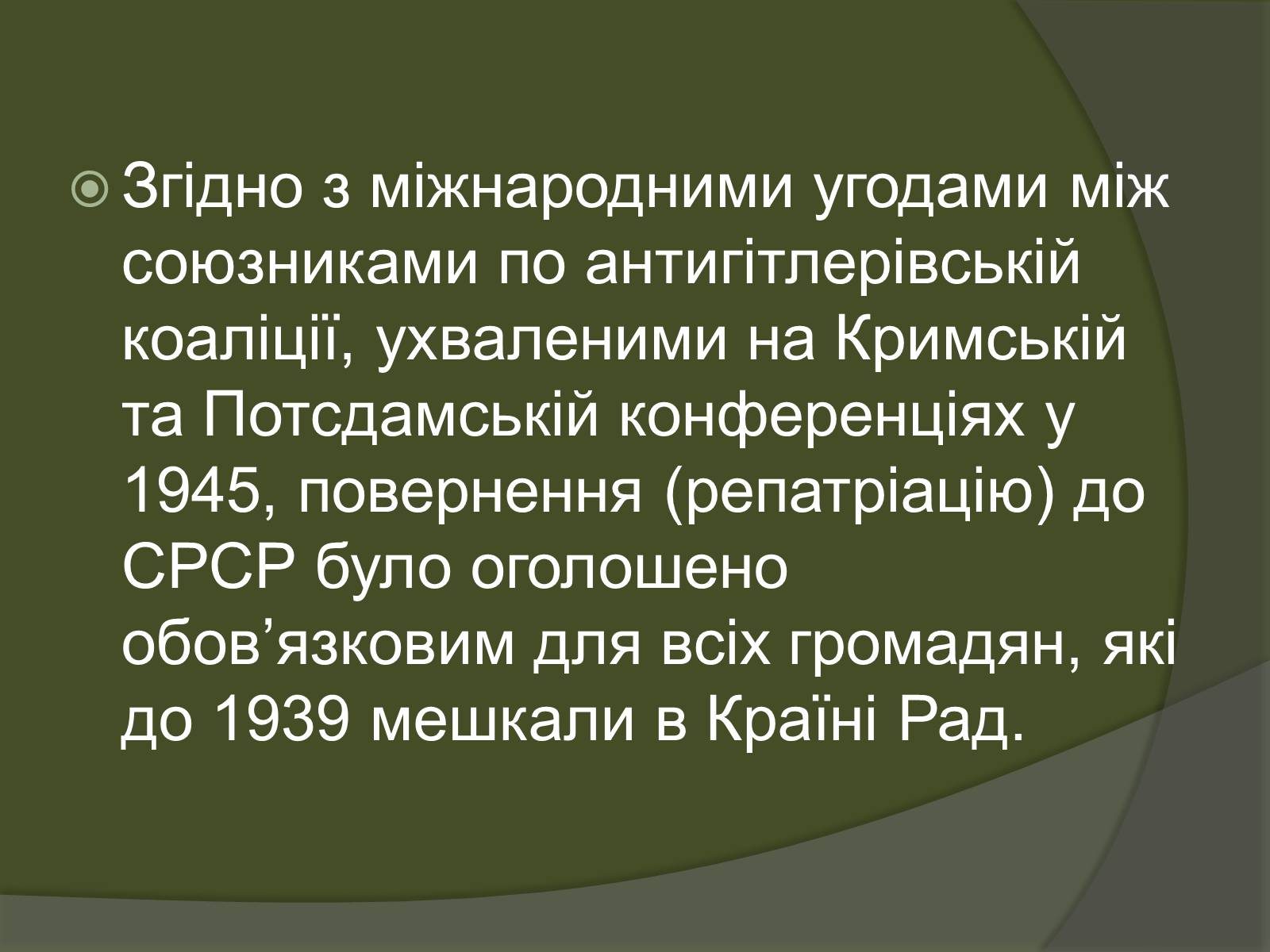 Згідно з міжнародними угодами між союзниками по антигітлерівській коаліції, ухваленими на Кримській та Потсдамській конференціях у 1945, повернення (репатріацію) до СРСР було оголошено обов’язковим для всіх громадян, які до 1939 мешкали в Країні Рад.